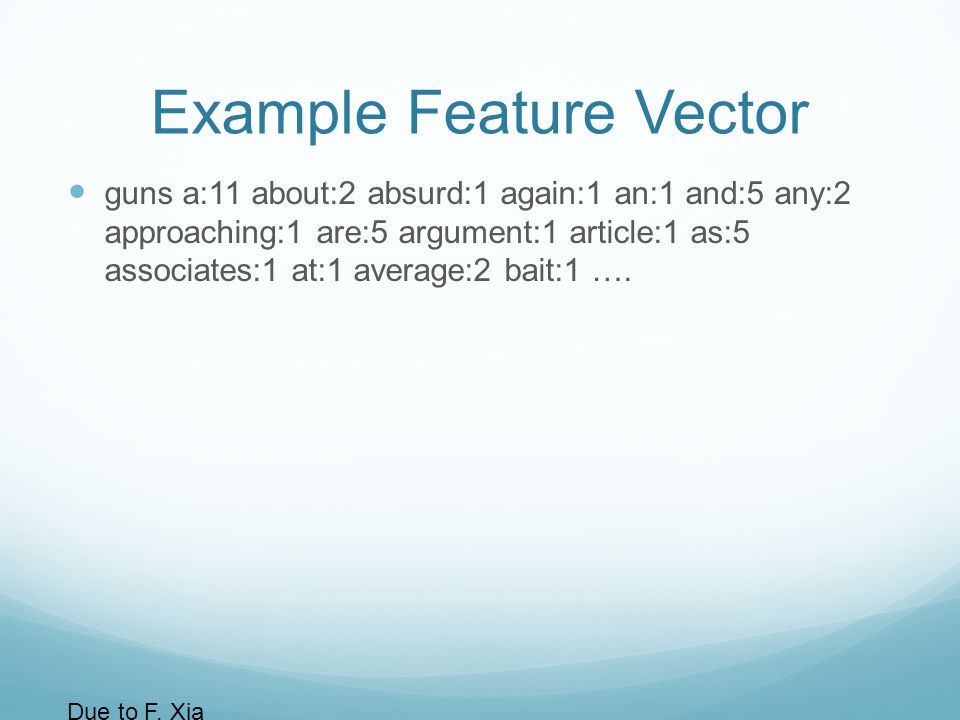 Example Feature Vector

guns a:11 about:2 absurd:1 again:1 an:1 and:5 any:2 approaching:1 are:5 argument:1 article:1 as:5 associates:1 at:1 average:2 bait:1 ….

Due to F. Xia